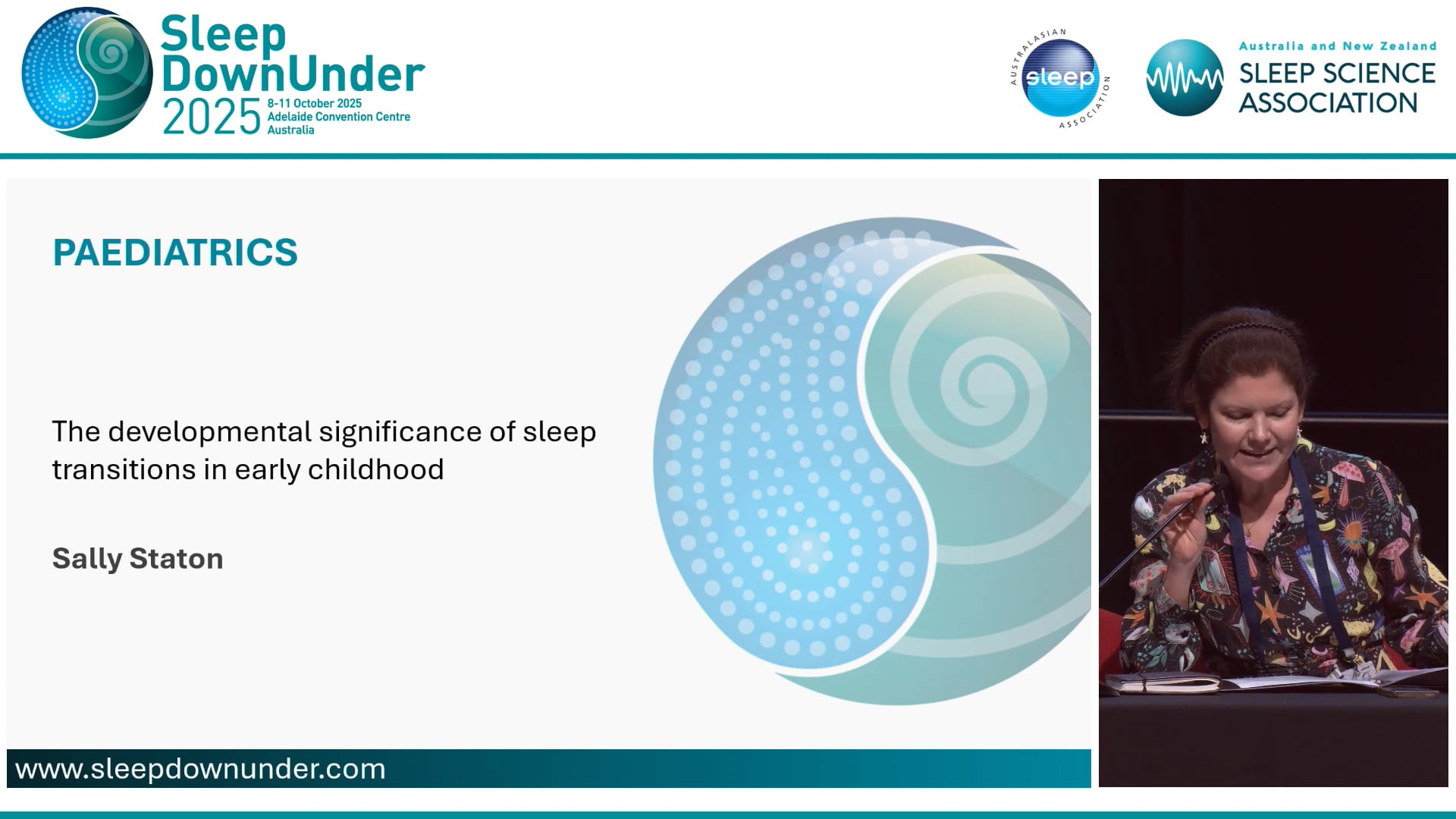 Sleep DownUnder 2025
8-11 October 2025
Adelaide Convention Centre
Australia

AUSTRALASIAN sleep ASSOCIATION

Australia and New Zealand
SLEEP SCIENCE ASSOCIATION

PAEDIATRICS

The developmental significance of sleep transitions in early childhood

Sally Staton

www.sleepdownunder.com